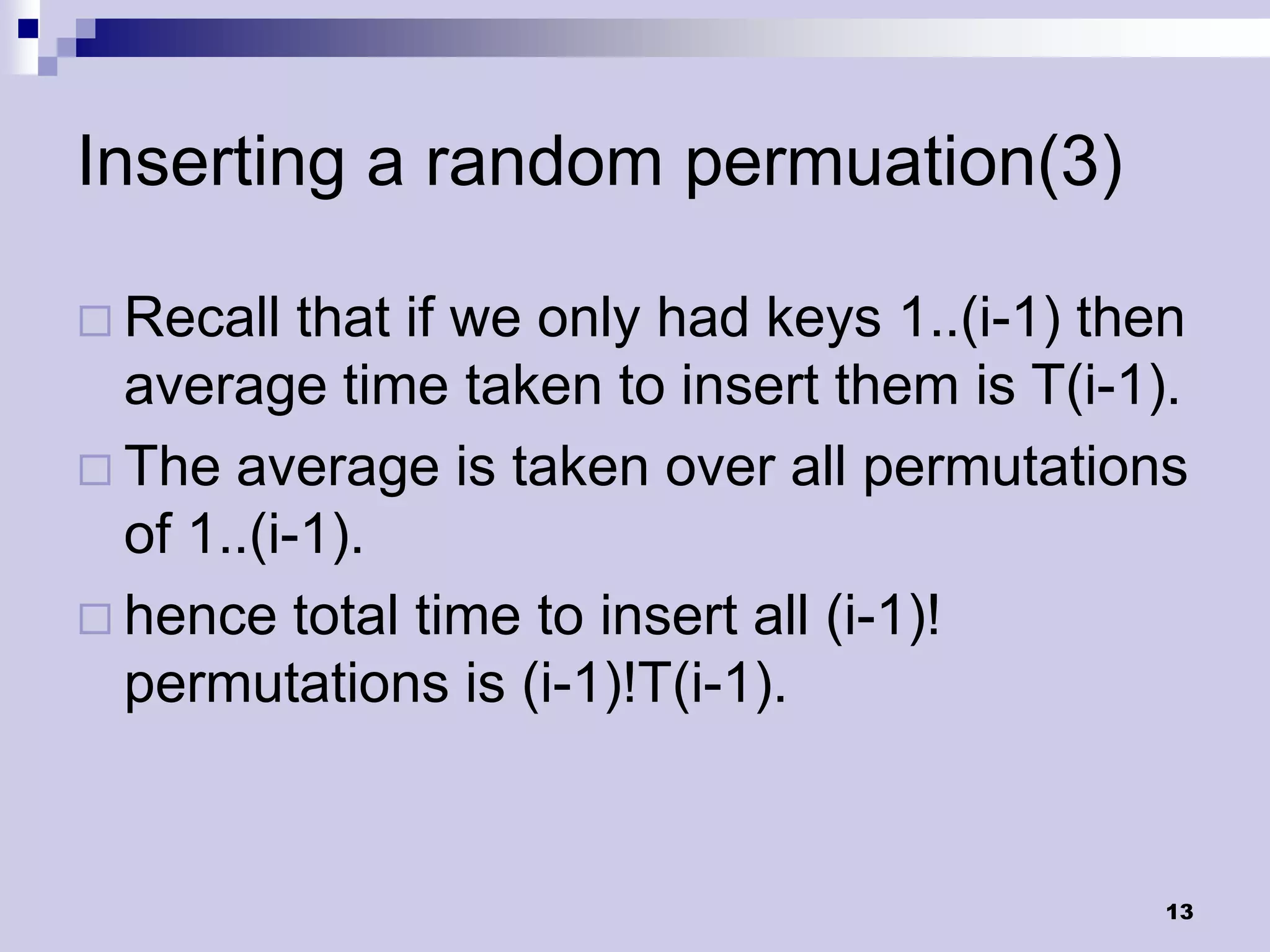 Inserting a random permuation(3)

□ Recall that if we only had keys 1..(i-1) then average time taken to insert them is T(i-1).

□ The average is taken over all permutations of 1..(i-1).

□ hence total time to insert all (i-1)! permutations is (i-1)!T(i-1).

13